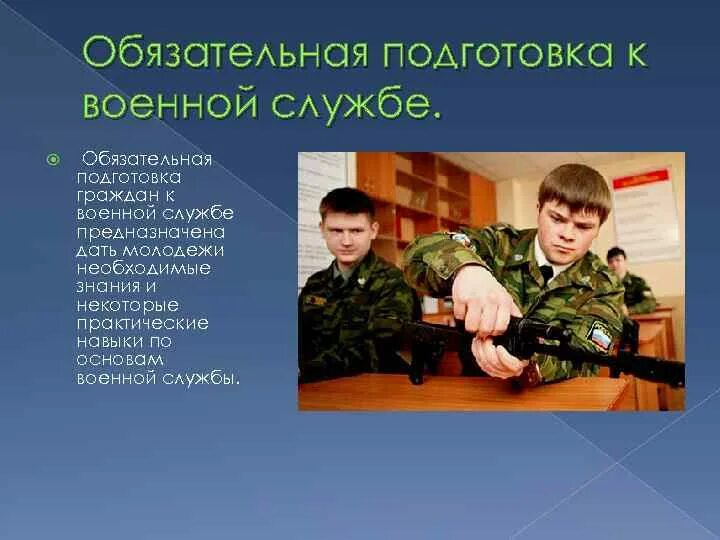 Обязательная подготовка к военной службе.

Обязательная подготовка граждан к военной службе предназначена дать молодежи необходимые знания и некоторые практические навыки по основам военной службы.